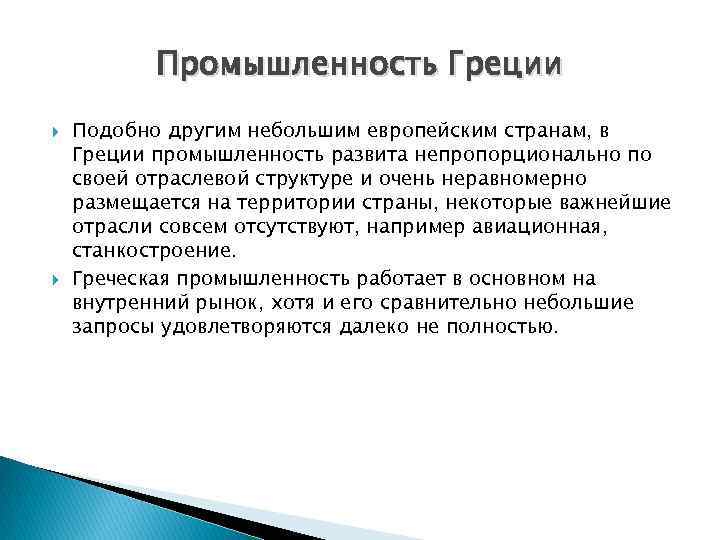 Промышленность Греции

Подобно другим небольшим европейским странам, в Греции промышленность развита непропорционально по своей отраслевой структуре и очень неравномерно размещается на территории страны, некоторые важнейшие отрасли совсем отсутствуют, например авиационная, станкостроение.

Греческая промышленность работает в основном на внутренний рынок, хотя и его сравнительно небольшие запросы удовлетворяются далеко не полностью.